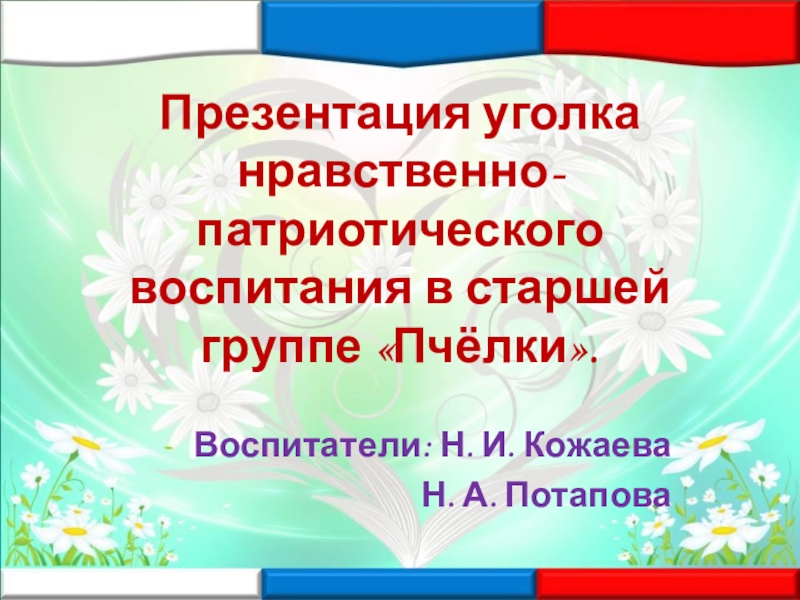 Презентация уголка нравственно-патриотического воспитания в старшей группе «Пчёлки».

Воспитатели: Н. И. Кожаева
Н. А. Потапова